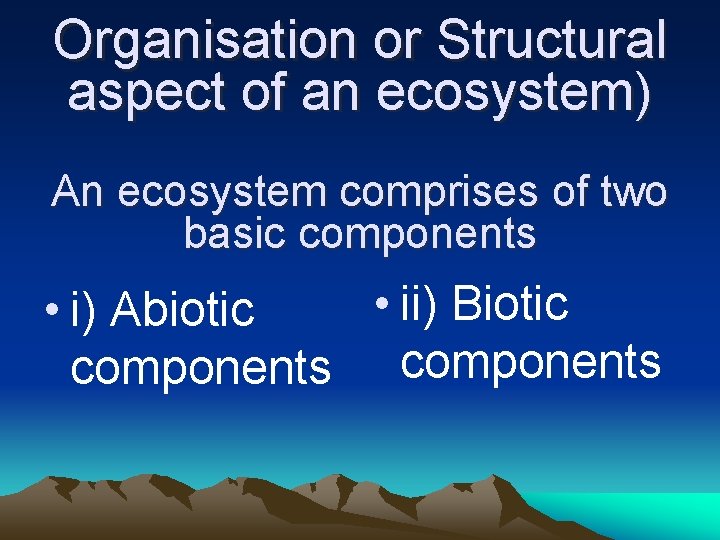 Organisation or Structural aspect of an ecosystem)

An ecosystem comprises of two basic components

• i) Abiotic components

• ii) Biotic components